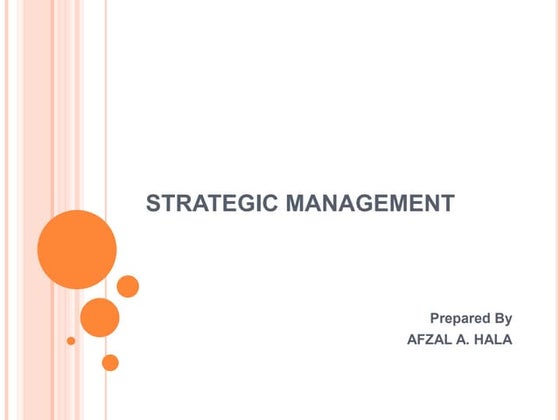 STRATEGIC MANAGEMENT

Prepared By
AFZAL A. HALA